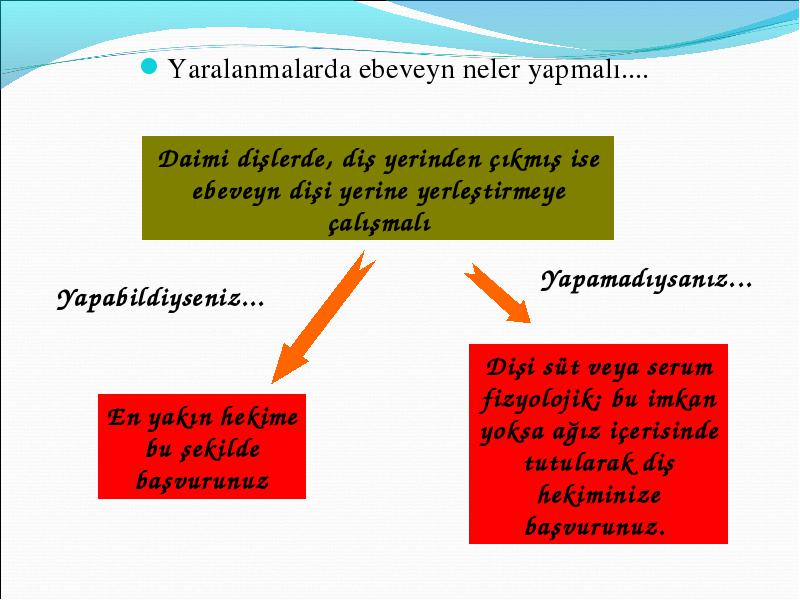 Yaralanmalarda ebeveyn neler yapmalı....

Daimi dişlerde, diş yerinden çıkmış ise ebeveyn dişi yerine yerleştirmeye çalışmalı

Yapabildiyseniz...

Yapamadıysanız...

En yakın hekime bu şekilde başvurunuz

Dişi süt veya serum fizyolojik; bu imkan yoksa ağız içerisinde tutularak diş hekiminize başvurunuz.